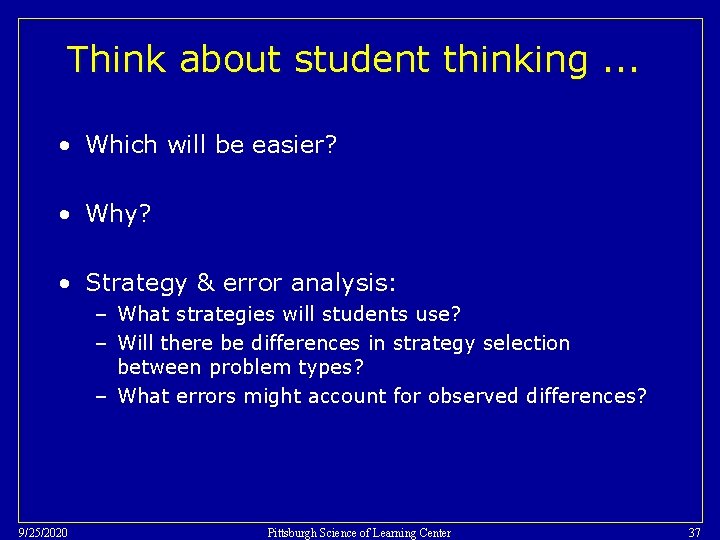 Think about student thinking ...

• Which will be easier?

• Why?

• Strategy & error analysis:
– What strategies will students use?
– Will there be differences in strategy selection between problem types?
– What errors might account for observed differences?

9/25/2020 Pittsburgh Science of Learning Center 37